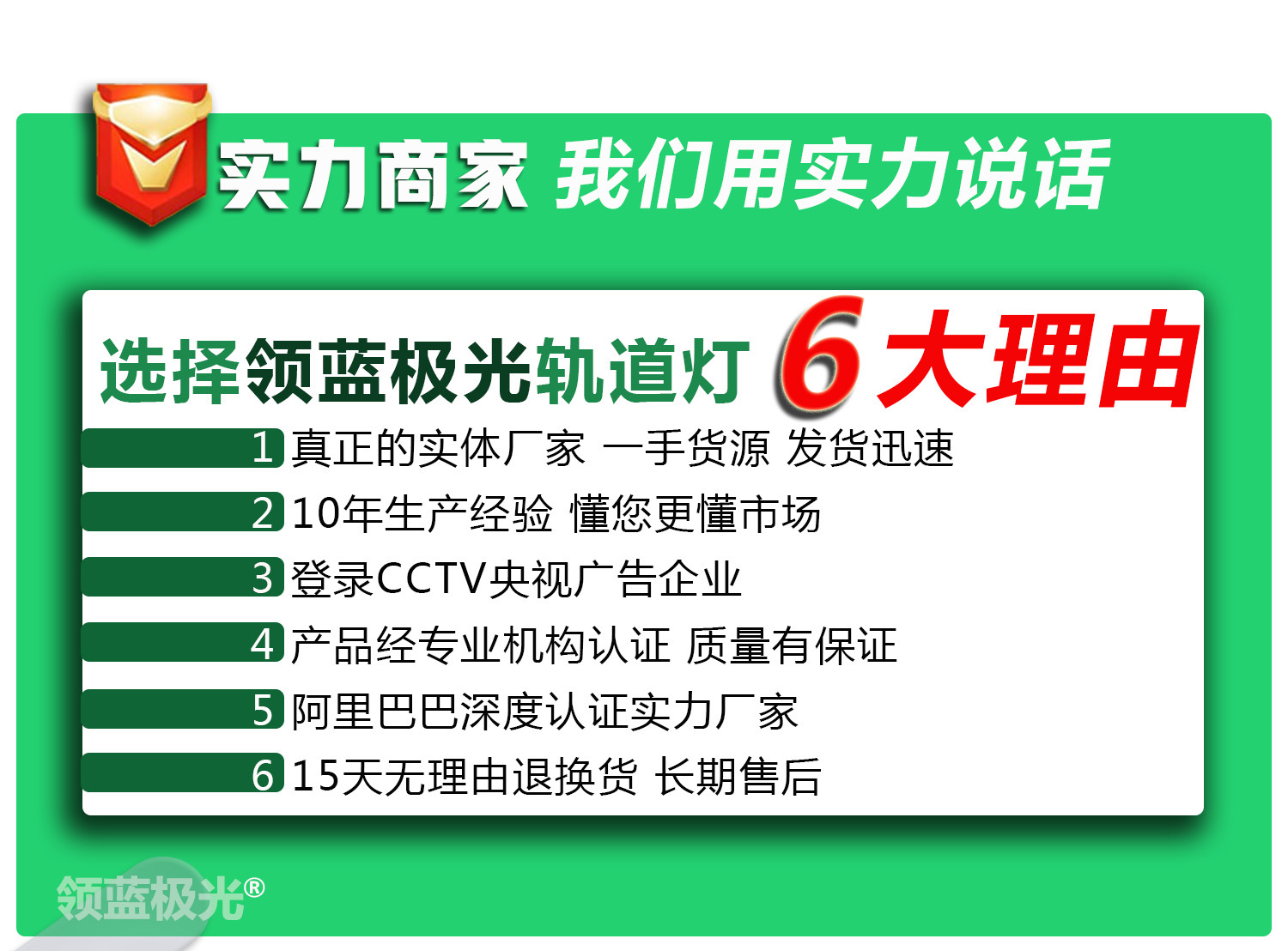 实力商家 我们用实力说话

选择领蓝极光轨道灯 6大理由

1 真正的实体厂家 一手货源 发货迅速

2 10年生产经验 懂您更懂市场

3 登录CCTV央视广告企业

4 产品经专业机构认证 质量有保证

5 阿里巴巴深度认证实力厂家

6 15天无理由退换货 长期售后

领蓝极光®